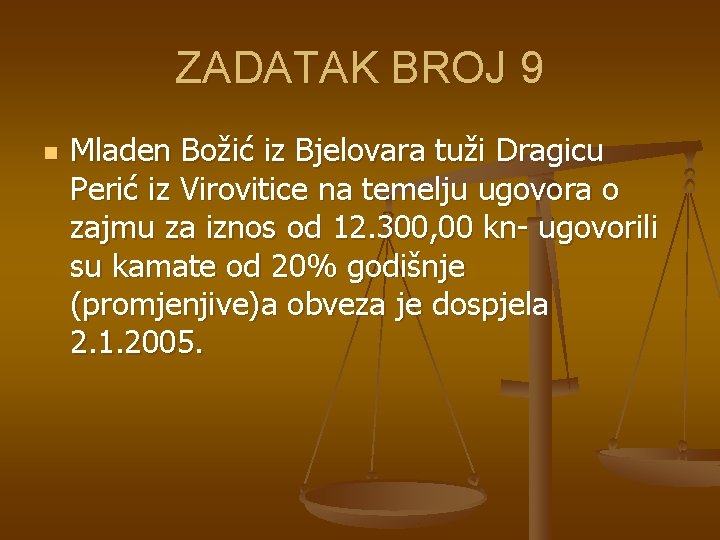 ZADATAK BROJ 9

Mladen Božić iz Bjelovara tuži Dragicu Perić iz Virovitice na temelju ugovora o zajmu za iznos od 12.300,00 kn- ugovorili su kamate od 20% godišnje (promjenjive)a obveza je dospjela 2.1.2005.